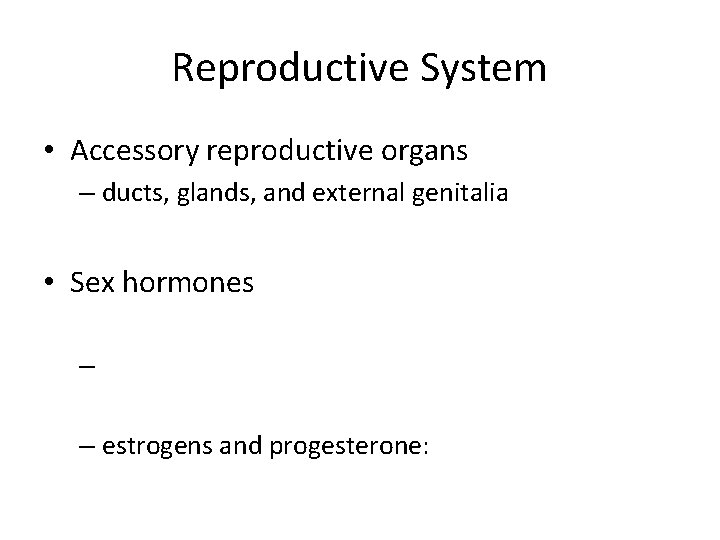 Reproductive System

• Accessory reproductive organs
 – ducts, glands, and external genitalia

• Sex hormones

 –

 – estrogens and progesterone: